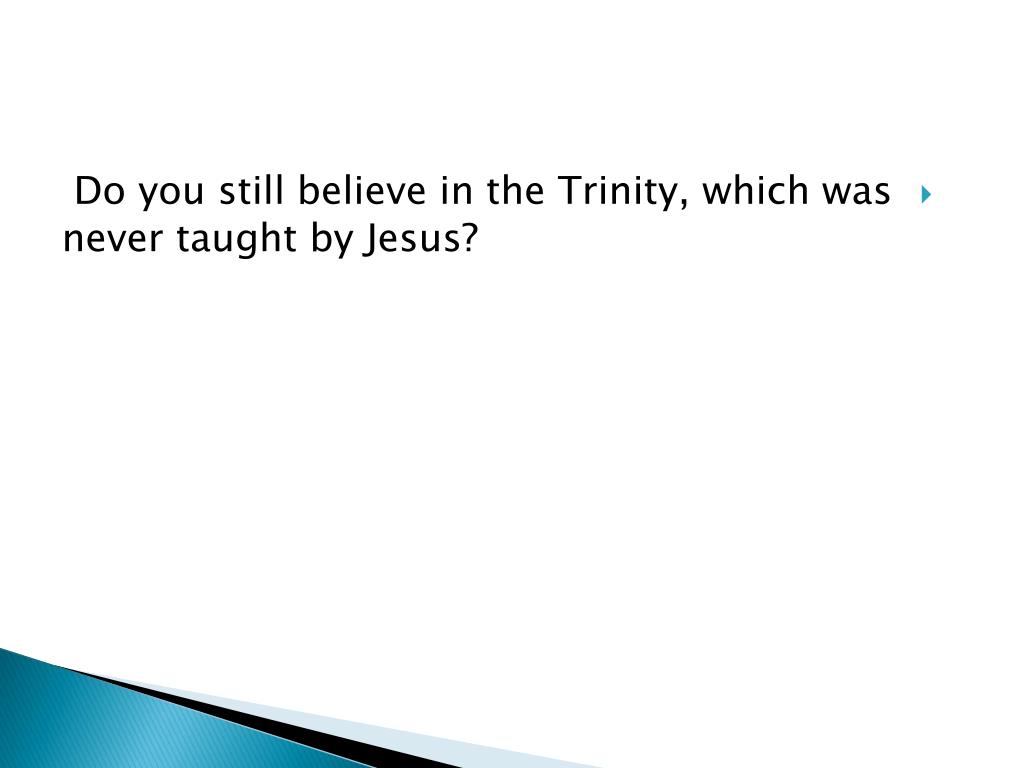 Do you still believe in the Trinity, which was never taught by Jesus?